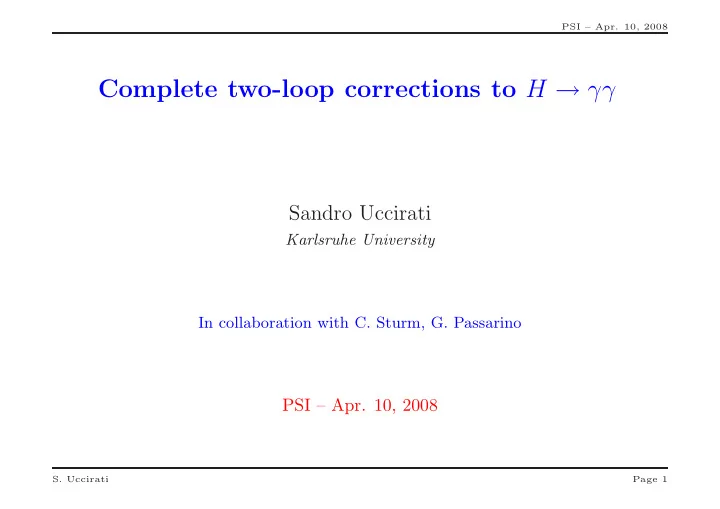 PSI – Apr. 10, 2008

Complete two-loop corrections to $H \to \gamma\gamma$

Sandro Uccirati
Karlsruhe University

In collaboration with C. Sturm, G. Passarino

PSI – Apr. 10, 2008

S. Uccirati

Page 1